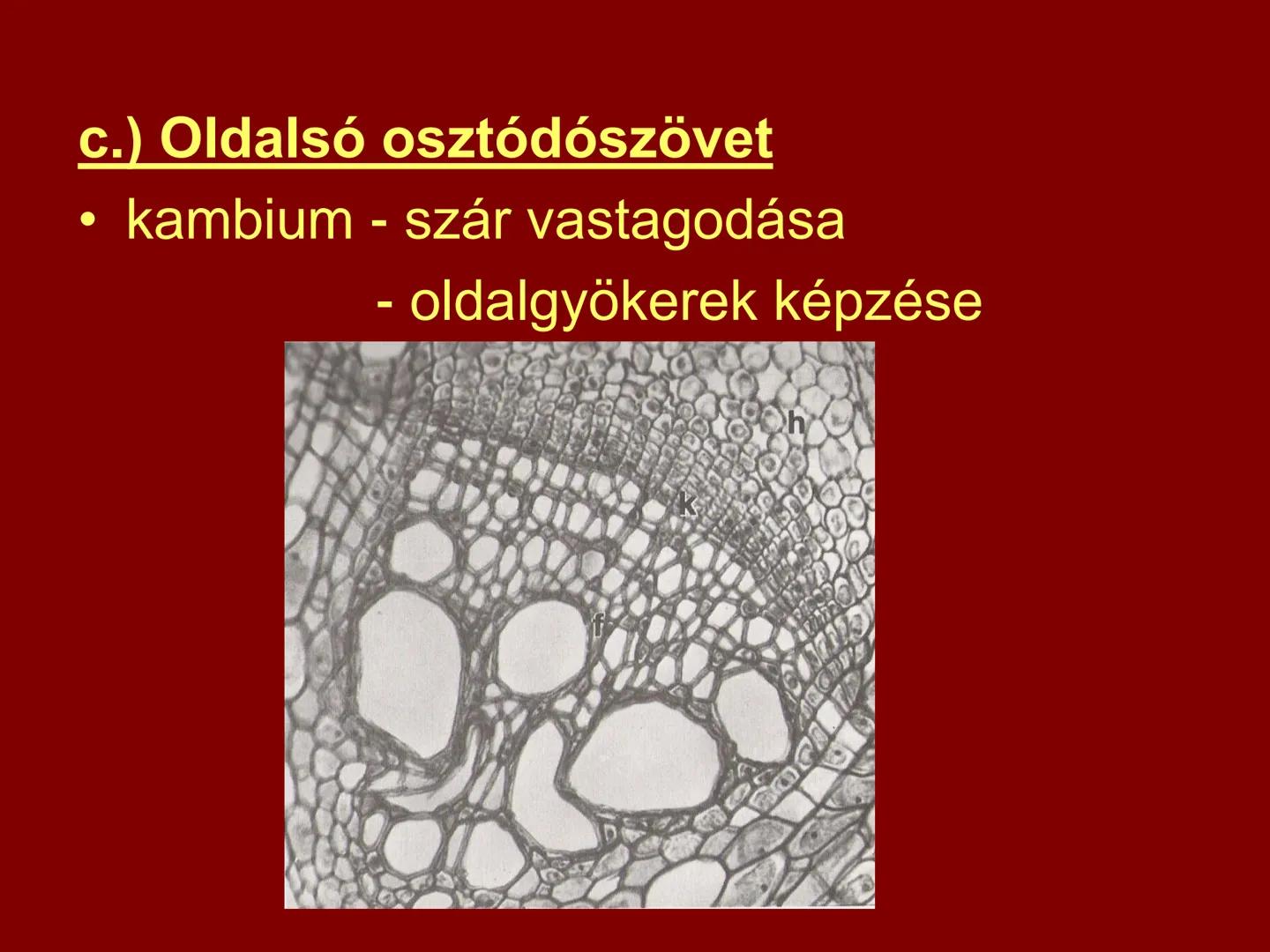 c.) Oldalsó osztódószövet

• kambium - szár vastagodása
- oldalgyökerek képzése

h

k

f